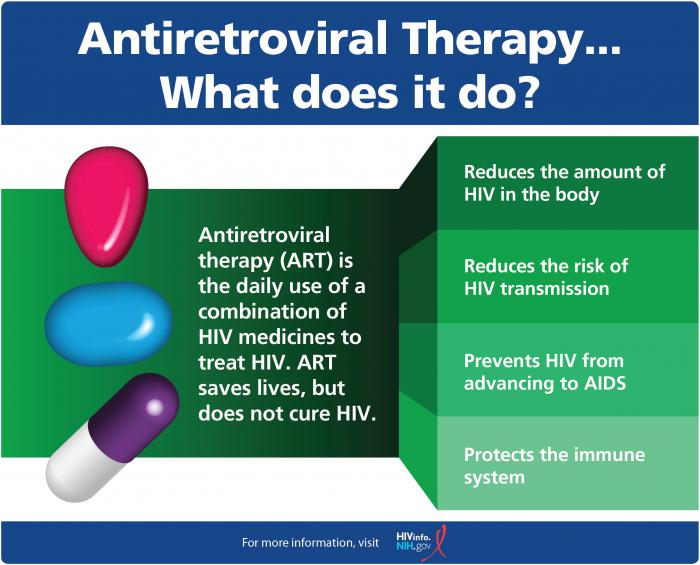 Antiretroviral Therapy...
What does it do?

Antiretroviral therapy (ART) is the daily use of a combination of HIV medicines to treat HIV. ART saves lives, but does not cure HIV.

Reduces the amount of HIV in the body

Reduces the risk of HIV transmission

Prevents HIV from advancing to AIDS

Protects the immune system

For more information, visit HIVinfo.NIH.gov